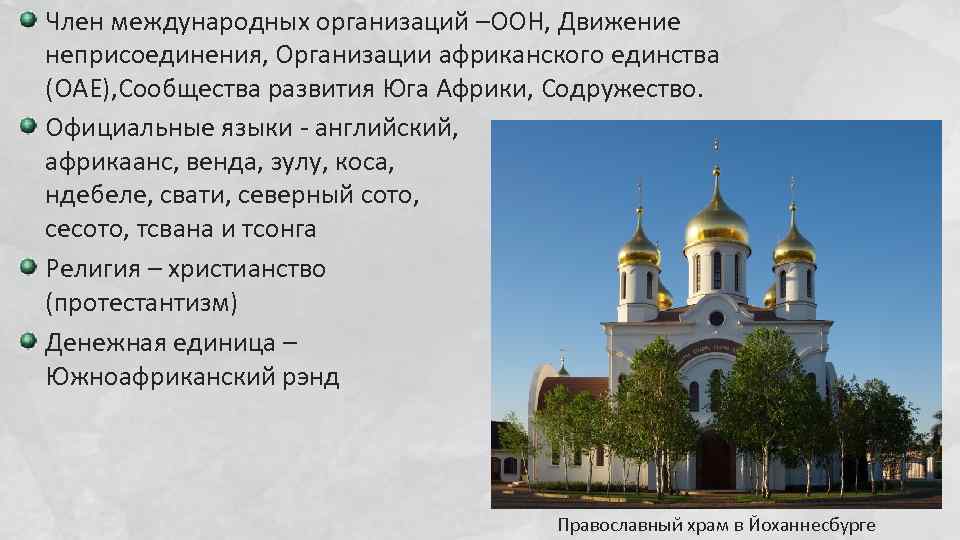 Член международных организаций –ООН, Движение неприсоединения, Организации африканского единства (ОАЕ),Сообщества развития Юга Африки, Содружество.

Официальные языки - английский, африкаанс, венда, зулу, коса, ндебеле, свати, северный сото, сесото, тсвана и тсонга

Религия – христианство (протестантизм)

Денежная единица – Южноафриканский рэнд

Православный храм в Йоханнесбурге